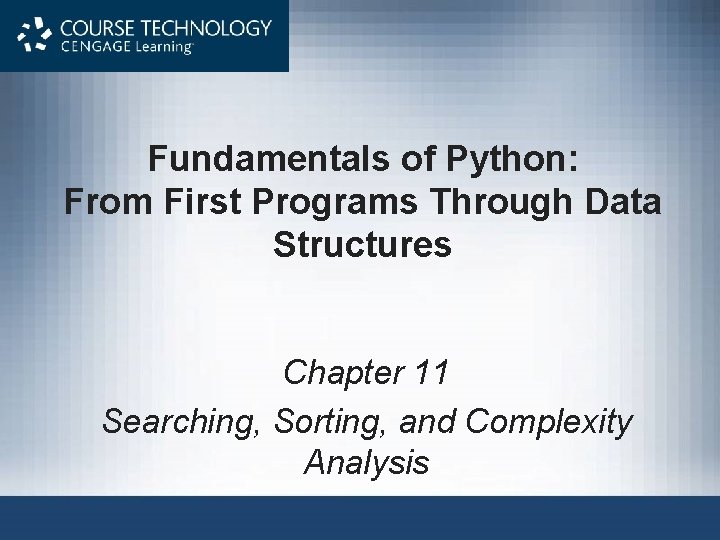 COURSE TECHNOLOGY
CENGAGE Learning

Fundamentals of Python: From First Programs Through Data Structures

Chapter 11
Searching, Sorting, and Complexity Analysis